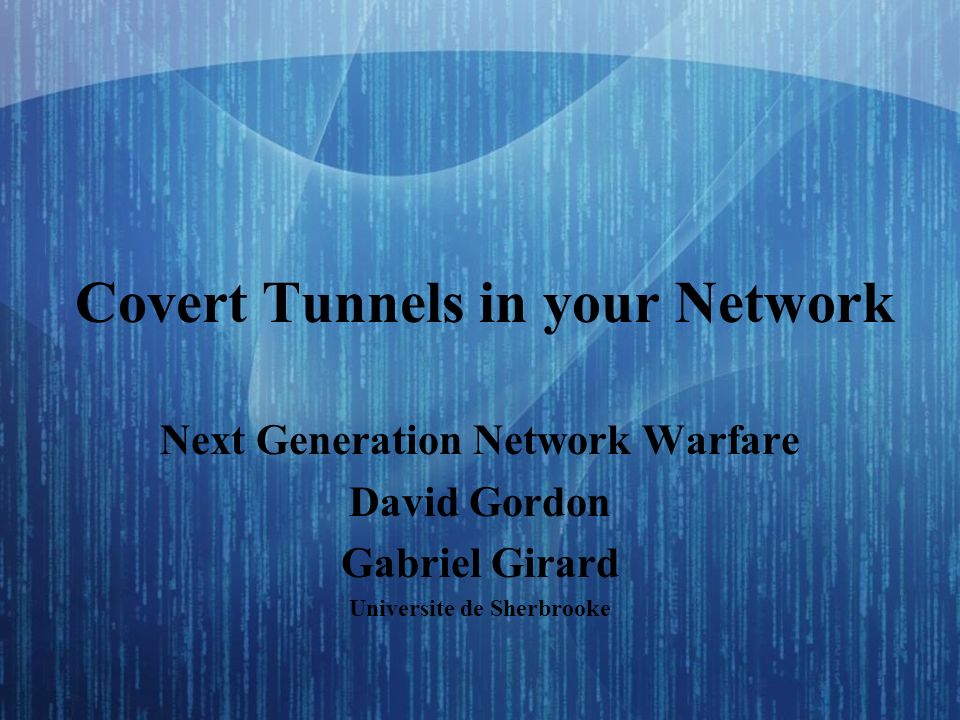 Covert Tunnels in your Network

Next Generation Network Warfare
David Gordon
Gabriel Girard
Universite de Sherbrooke